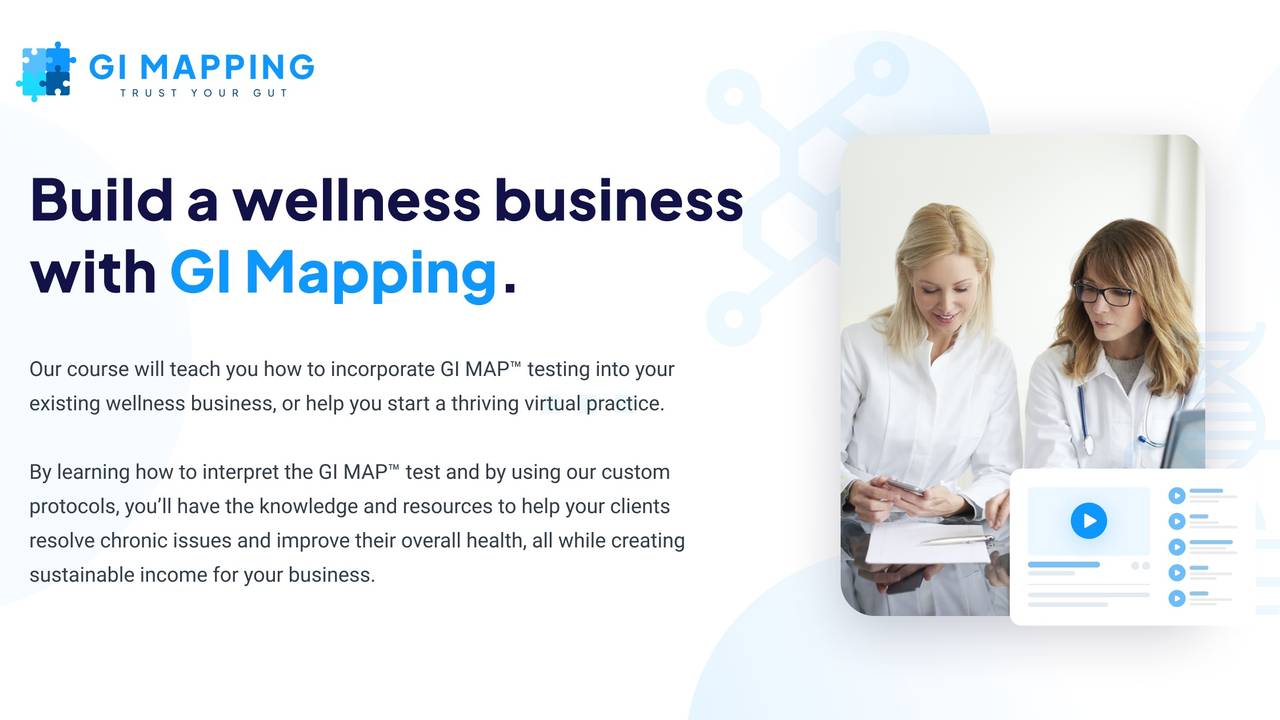 GI MAPPING
TRUST YOUR GUT

Build a wellness business with GI Mapping.

Our course will teach you how to incorporate GI MAP™ testing into your existing wellness business, or help you start a thriving virtual practice.

By learning how to interpret the GI MAP™ test and by using our custom protocols, you'll have the knowledge and resources to help your clients resolve chronic issues and improve their overall health, all while creating sustainable income for your business.